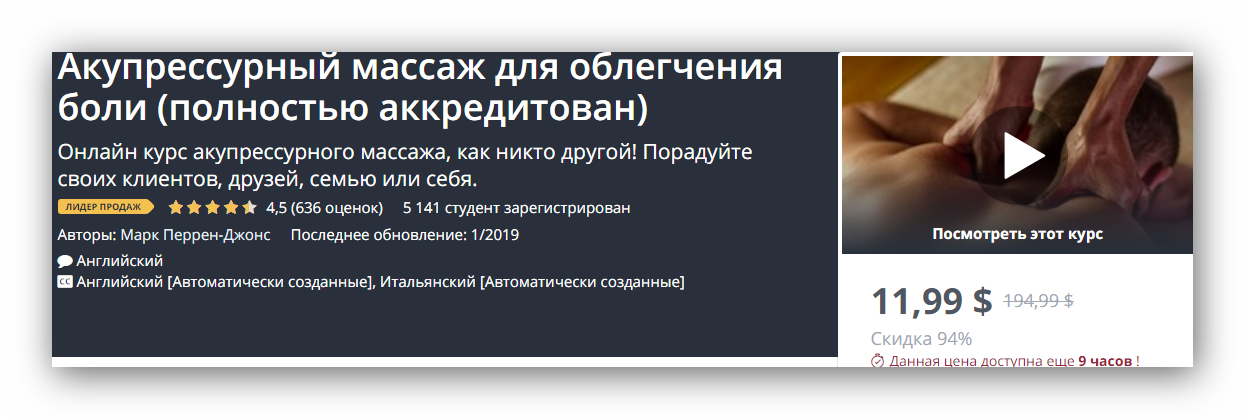 Акупрессурный массаж для облегчения боли (полностью аккредитован)

Онлайн курс акупрессурного массажа, как никто другой! Порадуйте своих клиентов, друзей, семью или себя.

ЛИДЕР ПРОДАЖ 4,5 (636 оценок) 5 141 студент зарегистрирован

Авторы: Марк Перрен-Джонс Последнее обновление: 1/2019

Английский

CC Английский [Автоматически созданные], Итальянский [Автоматически созданные]

Посмотреть этот курс

11,99 $ 194,99 $

Скидка 94%

Данная цена доступна еще 9 часов !